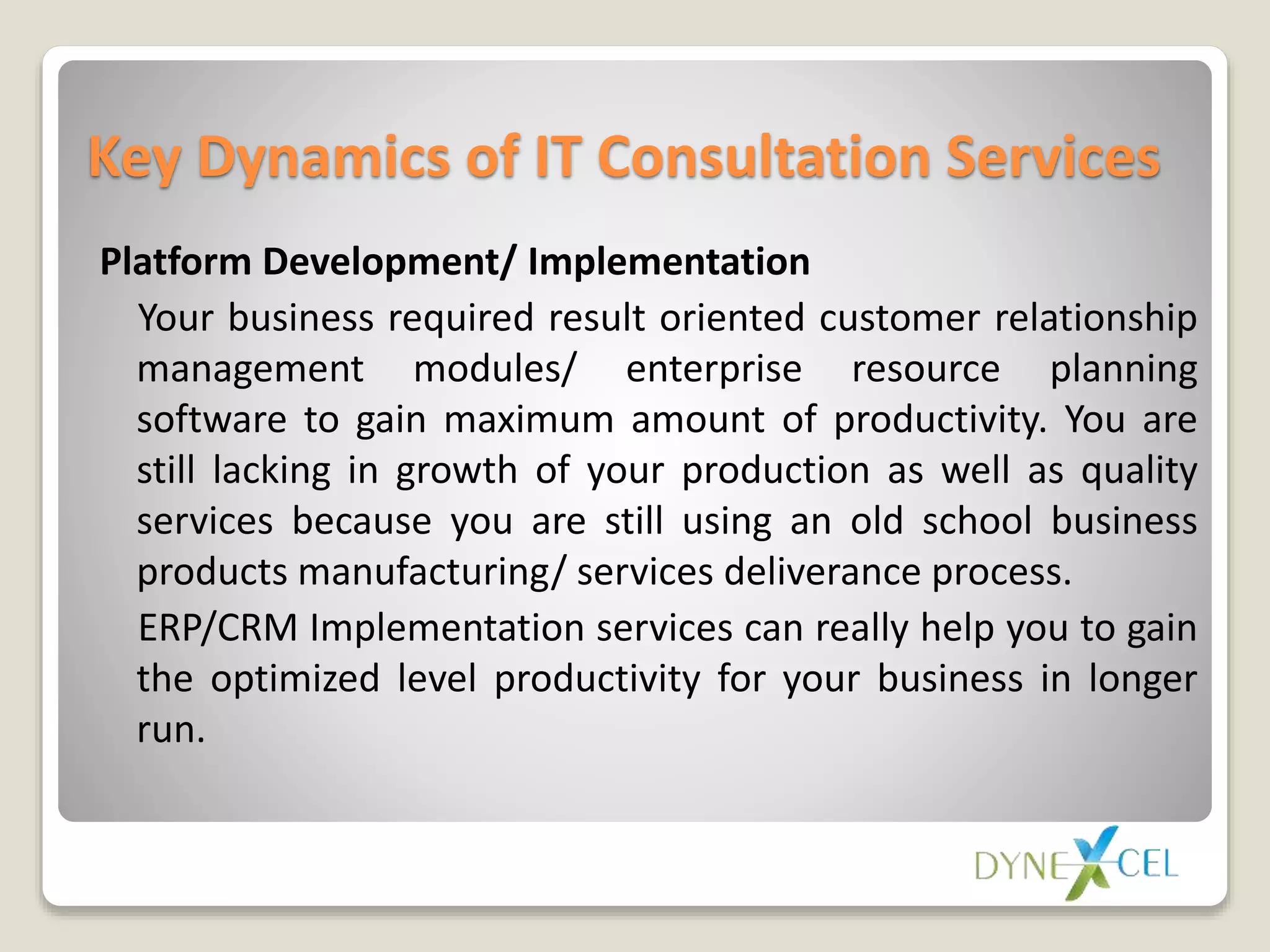 Key Dynamics of IT Consultation Services

Platform Development/ Implementation

Your business required result oriented customer relationship management modules/ enterprise resource planning software to gain maximum amount of productivity. You are still lacking in growth of your production as well as quality services because you are still using an old school business products manufacturing/ services deliverance process.

ERP/CRM Implementation services can really help you to gain the optimized level productivity for your business in longer run.

DYNEXCEL